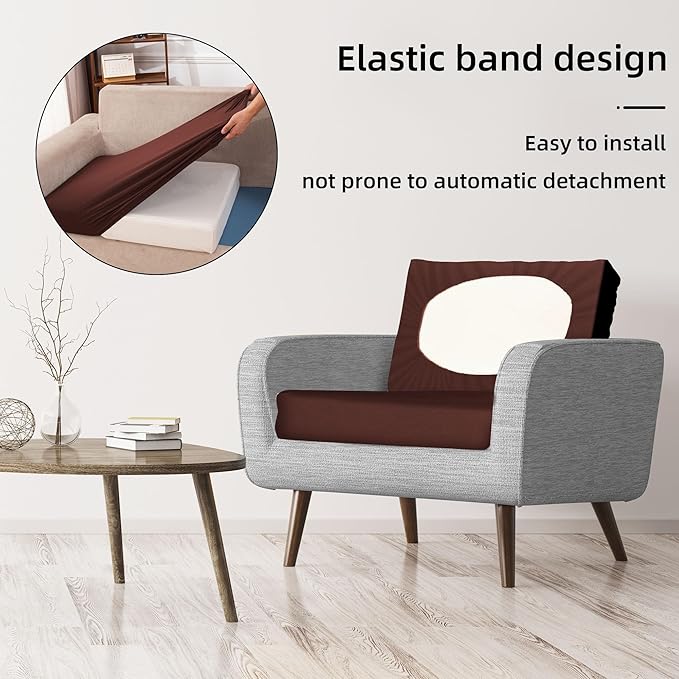 Elastic band design

Easy to install

not prone to automatic detachment